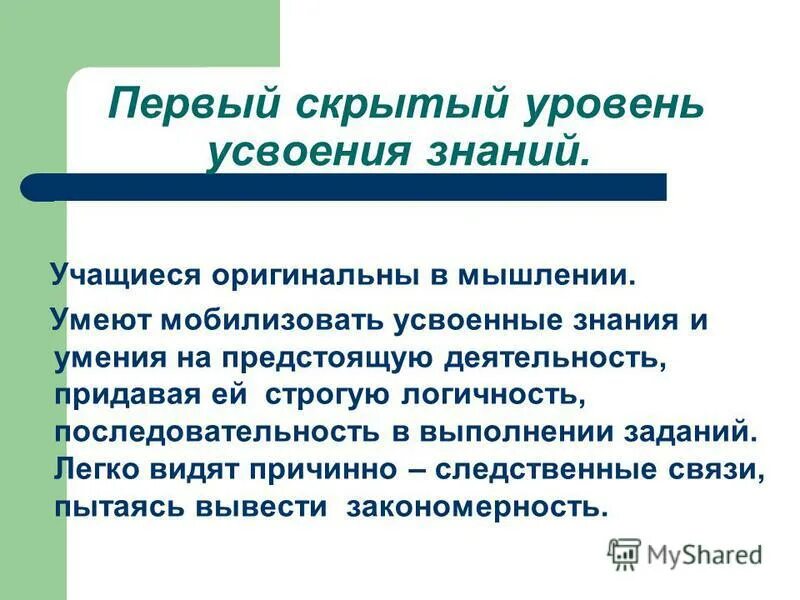 Первый скрытый уровень усвоения знаний.

Учащиеся оригинальны в мышлении.

Умеют мобилизовать усвоенные знания и умения на предстоящую деятельность, придавая ей строгую логичность, последовательность в выполнении заданий. Легко видят причинно – следственные связи, пытаясь вывести закономерность.

MyShared